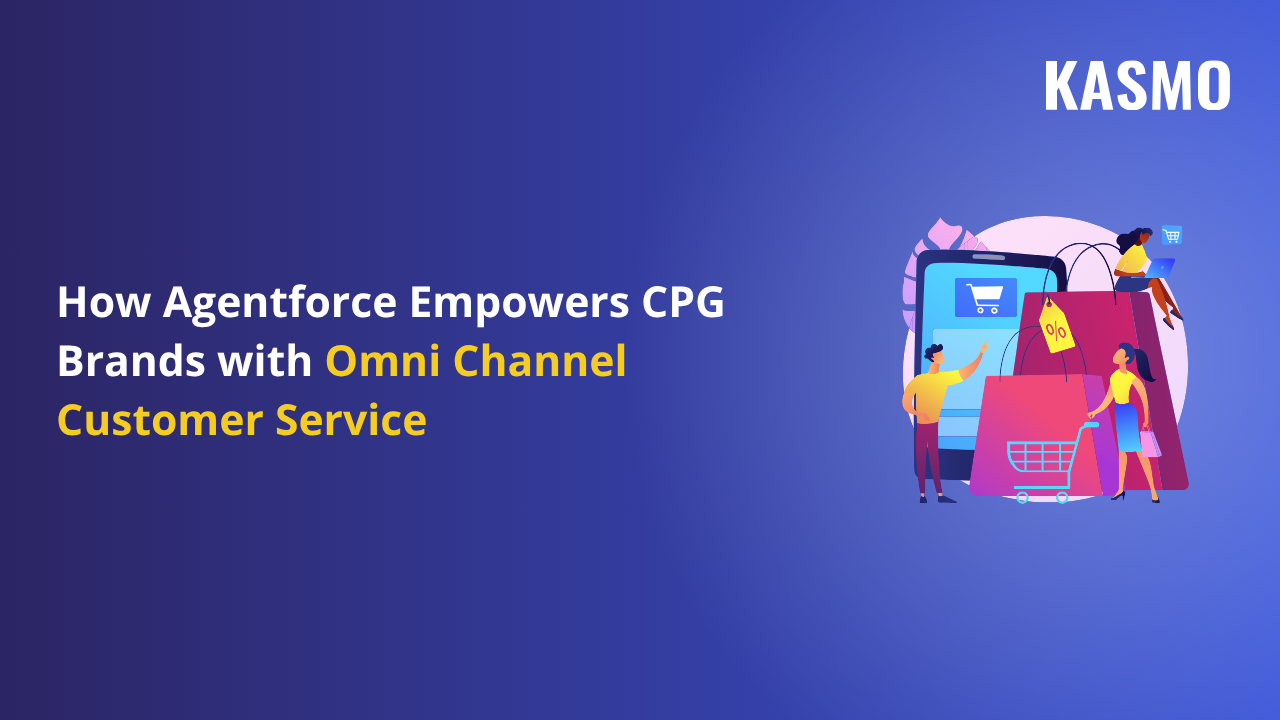 KASMO

How Agentforce Empowers CPG Brands with Omni Channel Customer Service

%